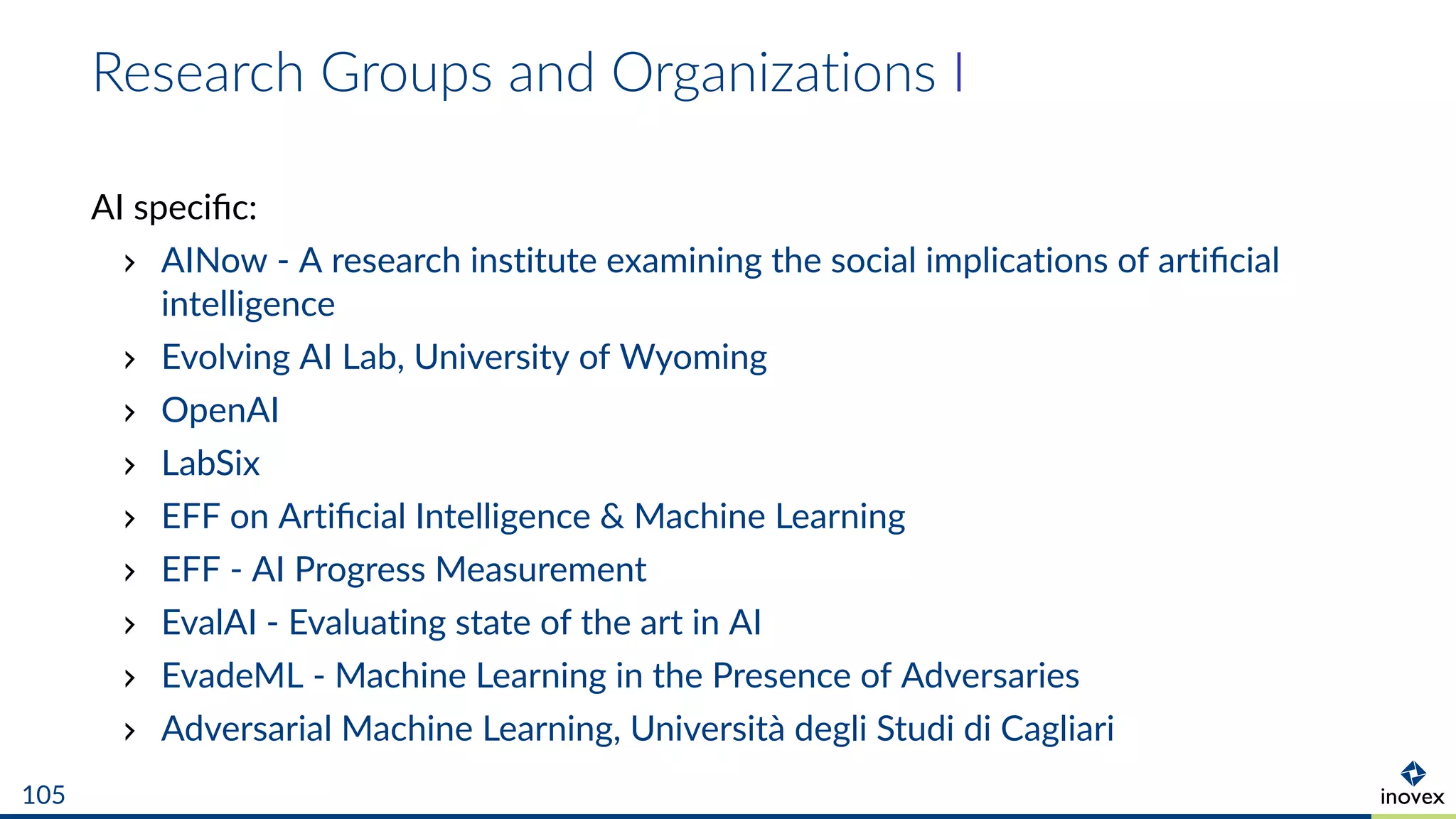 Research Groups and Organizations I

AI specific:

› AINow - A research institute examining the social implications of artificial intelligence
› Evolving AI Lab, University of Wyoming
› OpenAI
› LabSix
› EFF on Artificial Intelligence & Machine Learning
› EFF - AI Progress Measurement
› EvalAI - Evaluating state of the art in AI
› EvadeML - Machine Learning in the Presence of Adversaries
› Adversarial Machine Learning, Università degli Studi di Cagliari

105

inovex